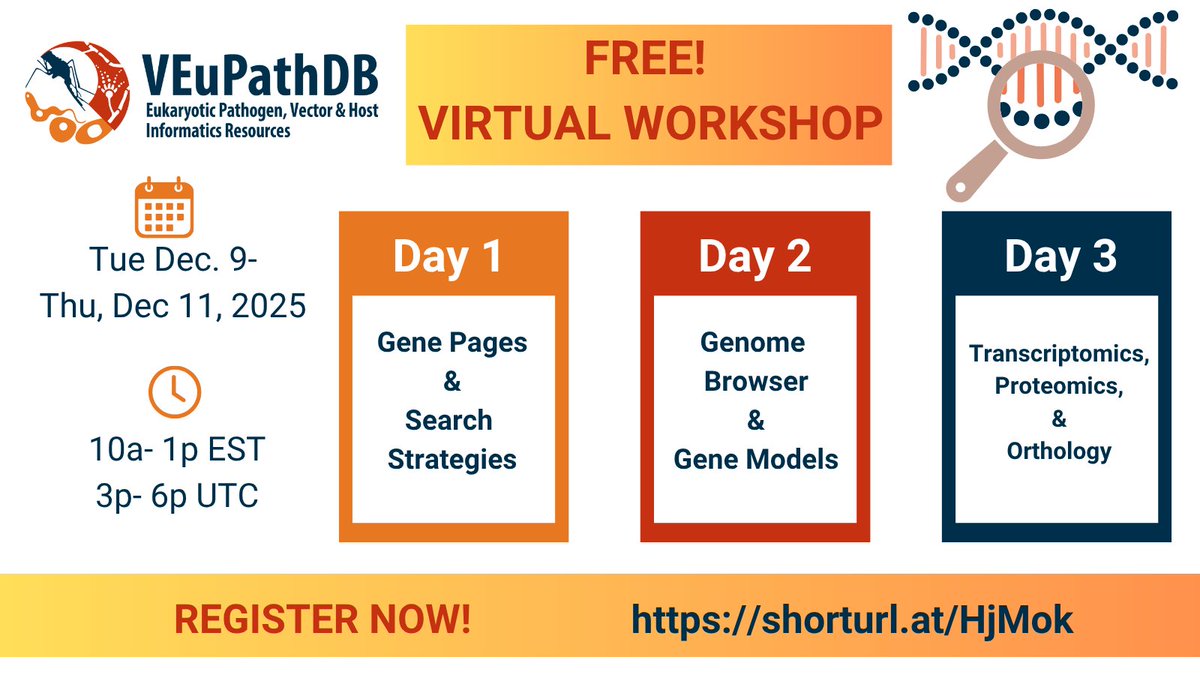 VEuPathDB
Eukaryotic Pathogen, Vector & Host Informatics Resources

FREE!
VIRTUAL WORKSHOP

Tue Dec. 9-
Thu, Dec 11, 2025

10a- 1p EST
3p- 6p UTC

Day 1

Gene Pages
&
Search Strategies

Day 2

Genome Browser
&
Gene Models

Day 3

Transcriptomics,
Proteomics,
&
Orthology

REGISTER NOW!

https://shorturl.at/HjMok